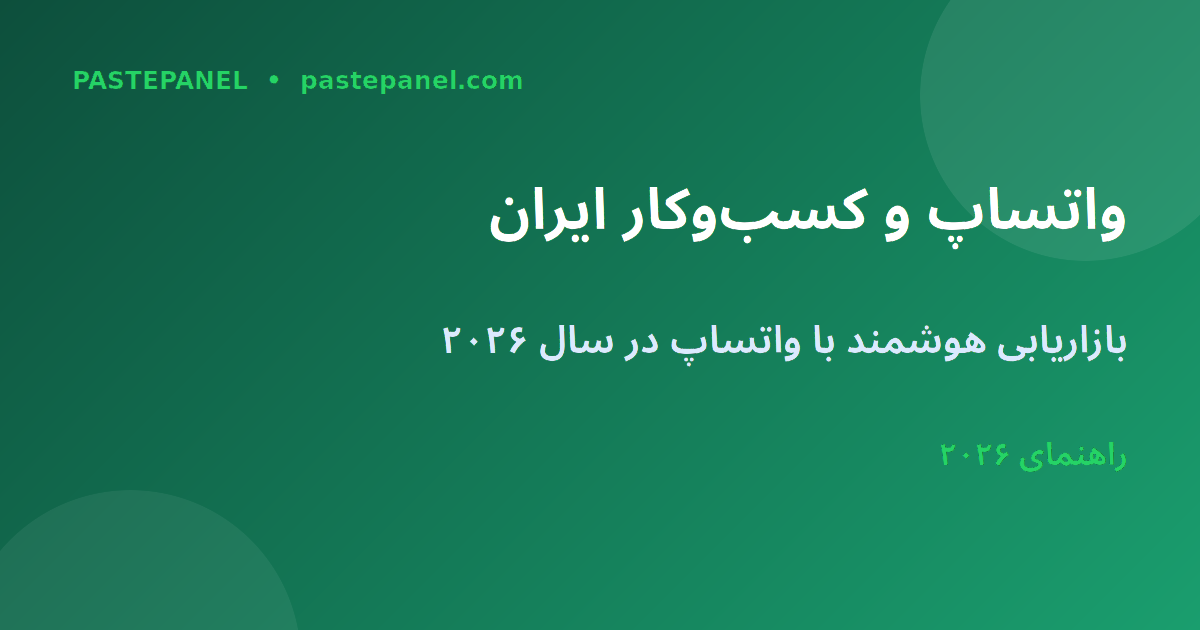 PASTEPANEL • pastepanel.com

واتساپ و کسب‌وکار ایران

بازاریابی هوشمند با واتساپ در سال ۲۰۲۶

راهنمای ۲۰۲۶